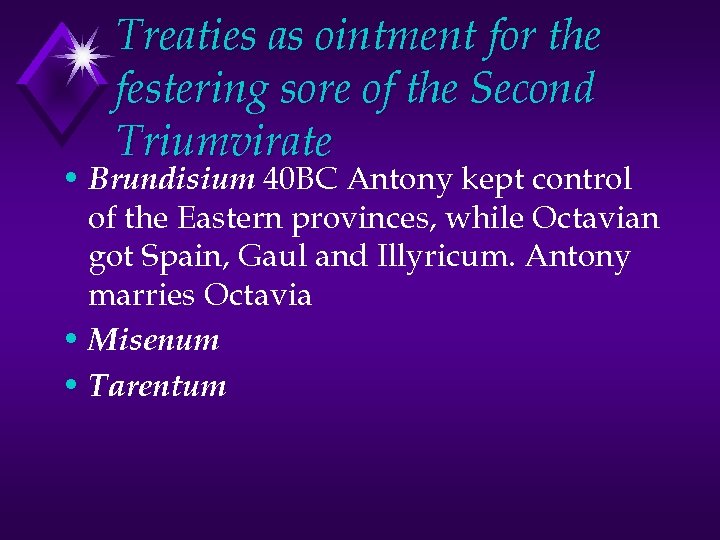 Treaties as ointment for the festering sore of the Second Triumvirate

• Brundisium 40BC Antony kept control of the Eastern provinces, while Octavian got Spain, Gaul and Illyricum. Antony marries Octavia
• Misenum
• Tarentum